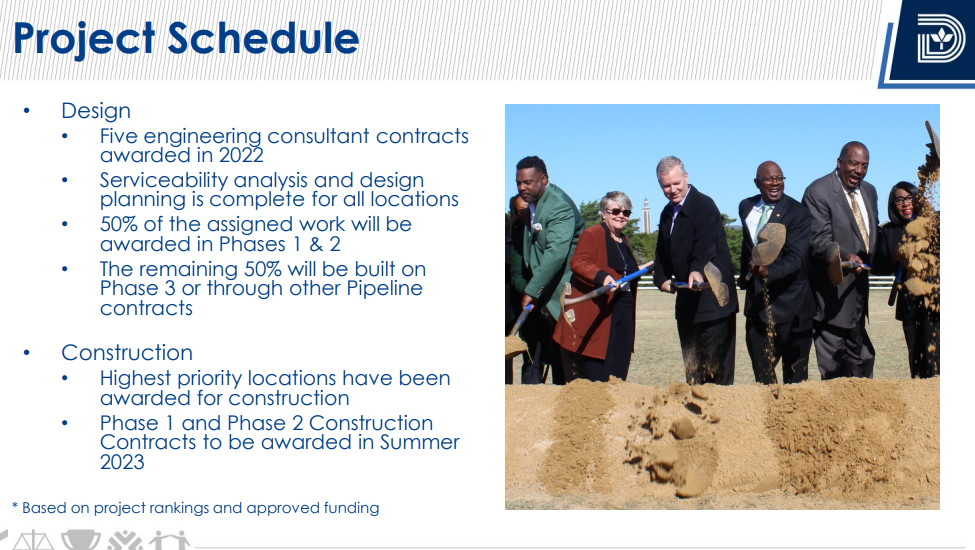 Project Schedule

• Design
• Five engineering consultant contracts awarded in 2022
• Serviceability analysis and design planning is complete for all locations
• 50% of the assigned work will be awarded in Phases 1 & 2
• The remaining 50% will be built on Phase 3 or through other Pipeline contracts

• Construction
• Highest priority locations have been awarded for construction
• Phase 1 and Phase 2 Construction Contracts to be awarded in Summer 2023

* Based on project rankings and approved funding